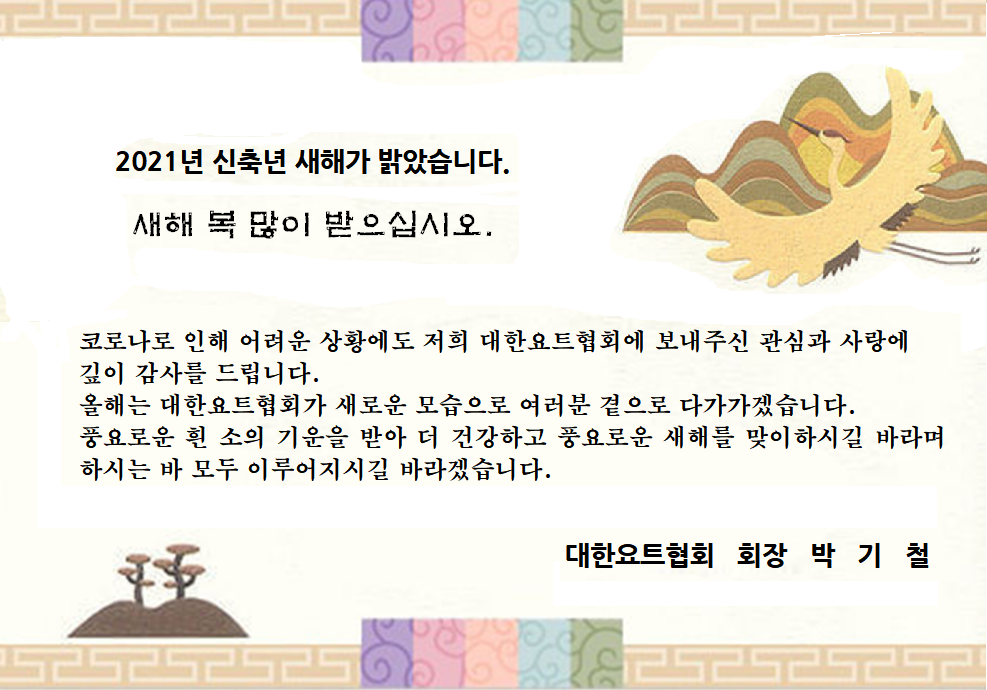 2021년 신축년 새해가 밝았습니다.

새해 복 많이 받으십시오.

코로나로 인해 어려운 상황에도 저희 대한요트협회에 보내주신 관심과 사랑에 깊이 감사를 드립니다.
올해는 대한요트협회가 새로운 모습으로 여러분 곁으로 다가가겠습니다.
풍요로운 흰 소의 기운을 받아 더 건강하고 풍요로운 새해를 맞이하시길 바라며 하시는 바 모두 이루어지시길 바라겠습니다.

대한요트협회 회장 박 기 철